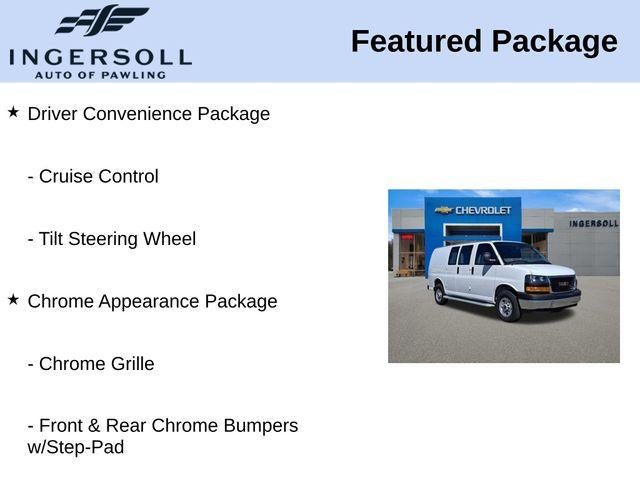 INGERSOLL
AUTO OF PAWLING

Featured Package

★ Driver Convenience Package

- Cruise Control

- Tilt Steering Wheel

★ Chrome Appearance Package

- Chrome Grille

- Front & Rear Chrome Bumpers w/Step-Pad

CHEVROLET

INGERSOLL